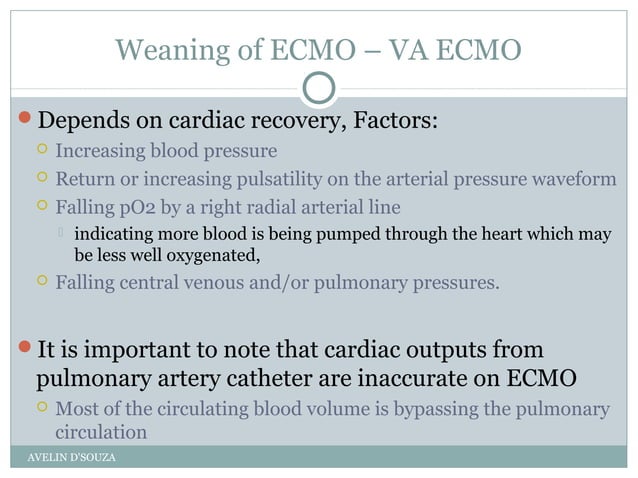 Weaning of ECMO – VA ECMO

Depends on cardiac recovery, Factors:

Increasing blood pressure

Return or increasing pulsatility on the arterial pressure waveform

Falling pO2 by a right radial arterial line

indicating more blood is being pumped through the heart which may be less well oxygenated,

Falling central venous and/or pulmonary pressures.

It is important to note that cardiac outputs from pulmonary artery catheter are inaccurate on ECMO

Most of the circulating blood volume is bypassing the pulmonary circulation

AVELIN D'SOUZA